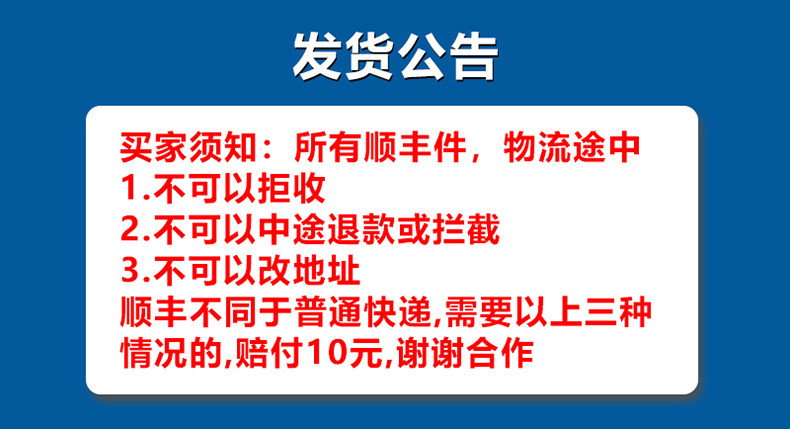 发货公告

买家须知：所有顺丰件，物流途中
1.不可以拒收
2.不可以中途退款或拦截
3.不可以改地址
顺丰不同于普通快递,需要以上三种情况的,赔付10元,谢谢合作